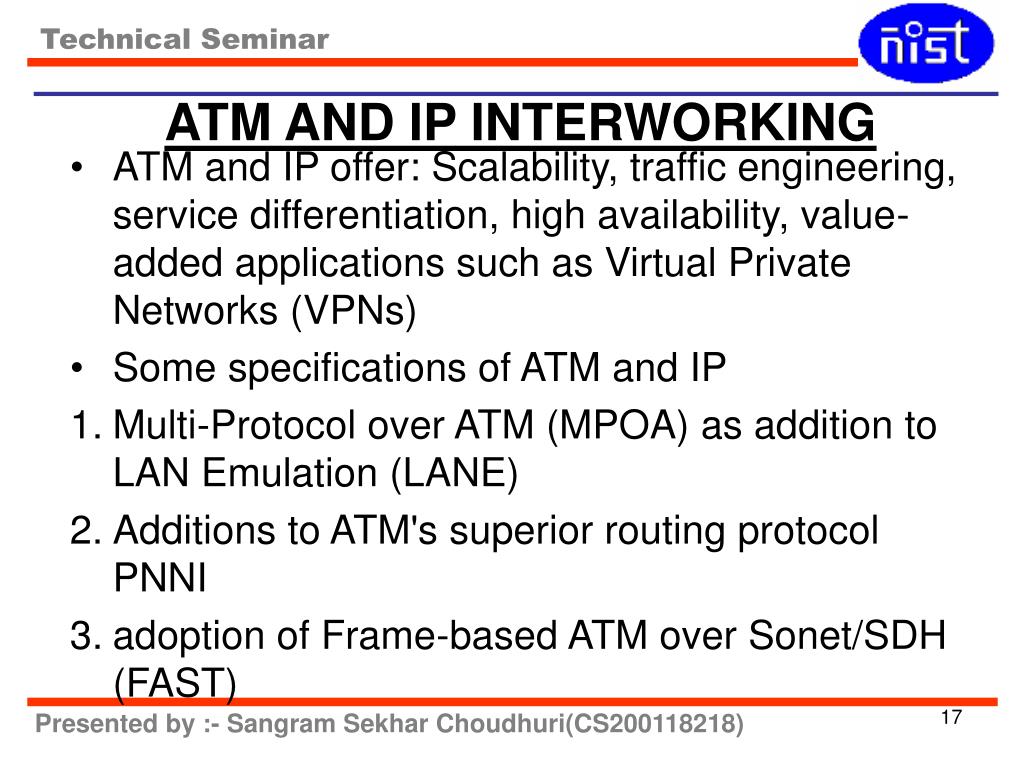 Technical Seminar

nist

ATM AND IP INTERWORKING

• ATM and IP offer: Scalability, traffic engineering, service differentiation, high availability, value-added applications such as Virtual Private Networks (VPNs)
• Some specifications of ATM and IP
1. Multi-Protocol over ATM (MPOA) as addition to LAN Emulation (LANE)
2. Additions to ATM's superior routing protocol PNNI
3. adoption of Frame-based ATM over Sonet/SDH (FAST)

Presented by :- Sangram Sekhar Choudhuri(CS200118218)

17